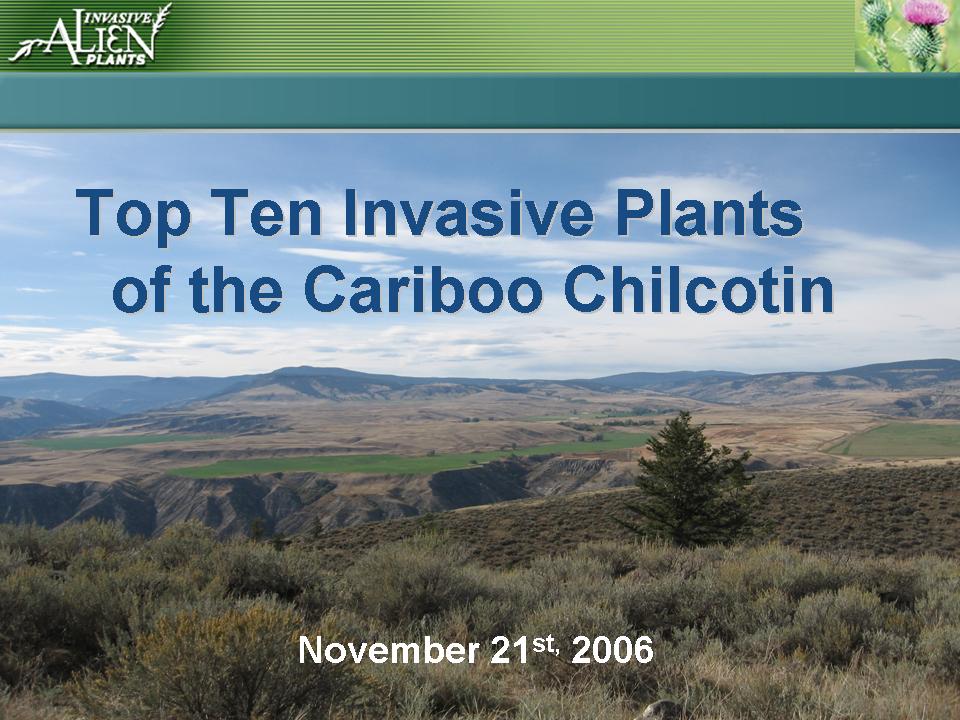 INVASIVE ALIEN PLANTS

Top Ten Invasive Plants of the Cariboo Chilcotin

November 21st, 2006